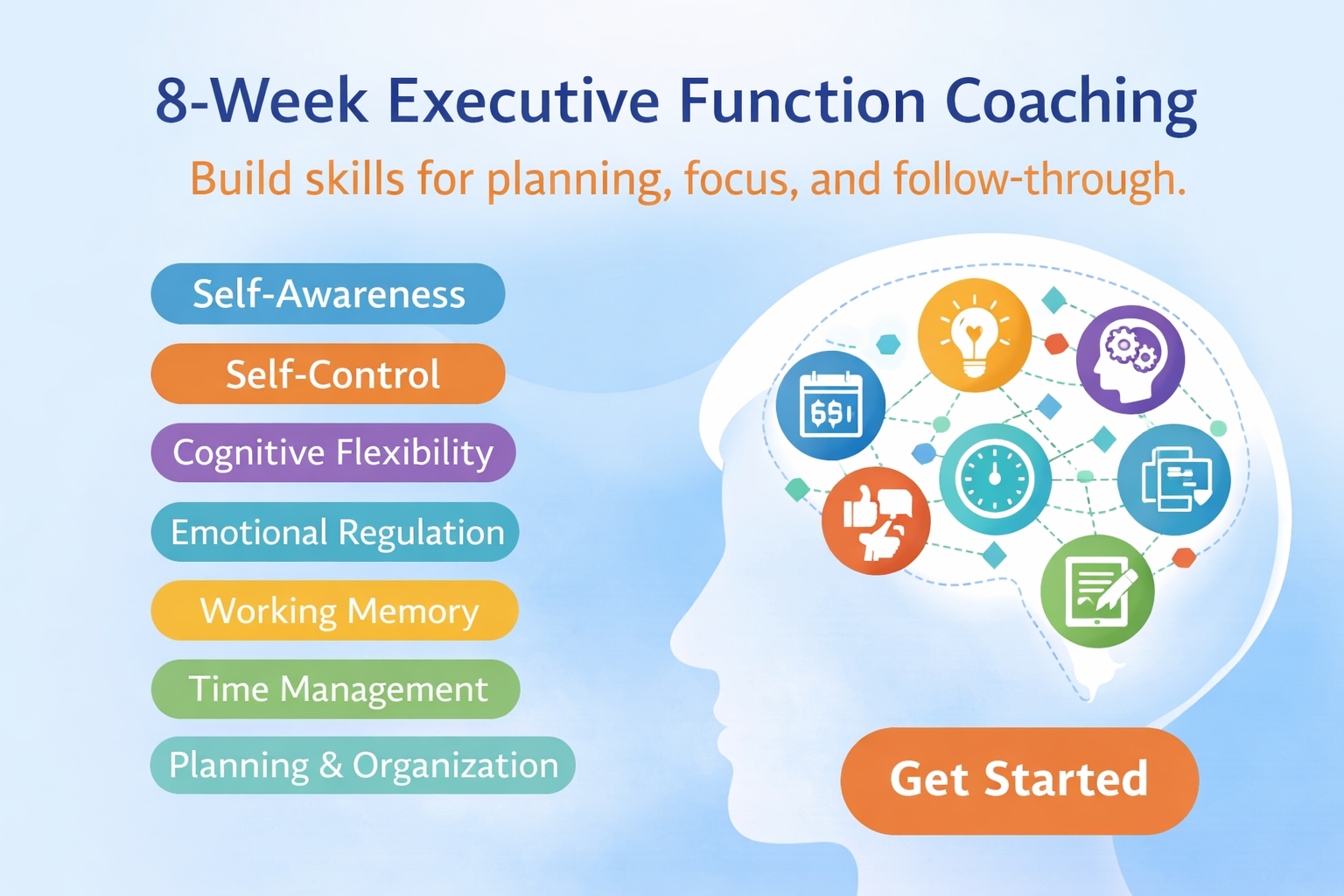 8-Week Executive Function Coaching

Build skills for planning, focus, and follow-through.

Self-Awareness

Self-Control

Cognitive Flexibility

Emotional Regulation

Working Memory

Time Management

Planning & Organization

Get Started